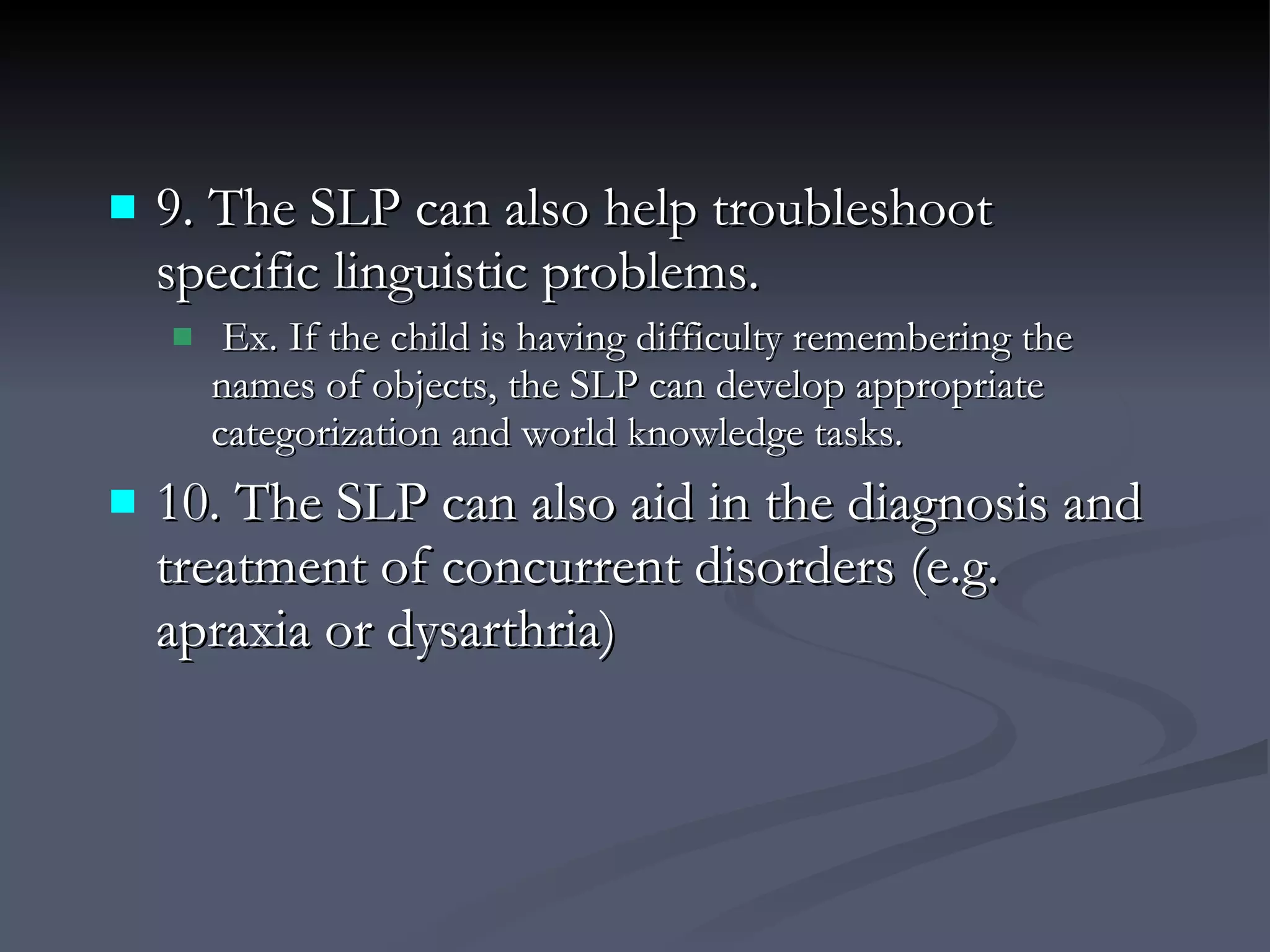 9. The SLP can also help troubleshoot specific linguistic problems.

Ex. If the child is having difficulty remembering the names of objects, the SLP can develop appropriate categorization and world knowledge tasks.

10. The SLP can also aid in the diagnosis and treatment of concurrent disorders (e.g. apraxia or dysarthria)